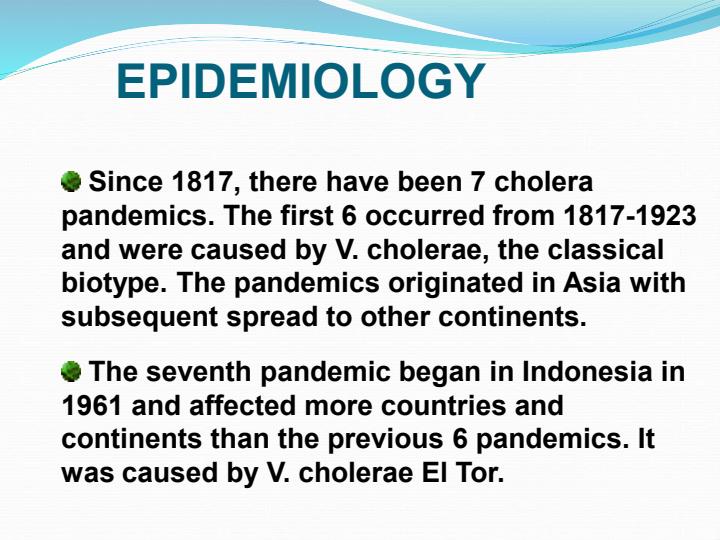 EPIDEMIOLOGY

Since 1817, there have been 7 cholera pandemics. The first 6 occurred from 1817-1923 and were caused by V. cholerae, the classical biotype. The pandemics originated in Asia with subsequent spread to other continents.

The seventh pandemic began in Indonesia in 1961 and affected more countries and continents than the previous 6 pandemics. It was caused by V. cholerae El Tor.